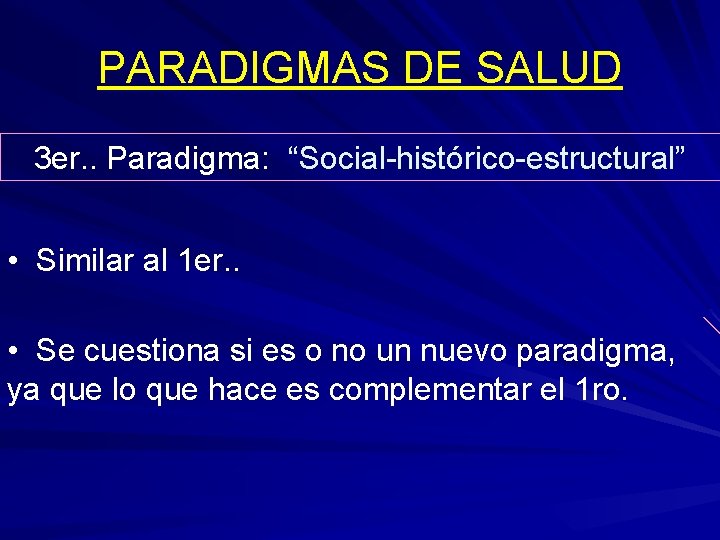 PARADIGMAS DE SALUD

3er.. Paradigma: “Social-histórico-estructural”

• Similar al 1er..

• Se cuestiona si es o no un nuevo paradigma, ya que lo que hace es complementar el 1ro.